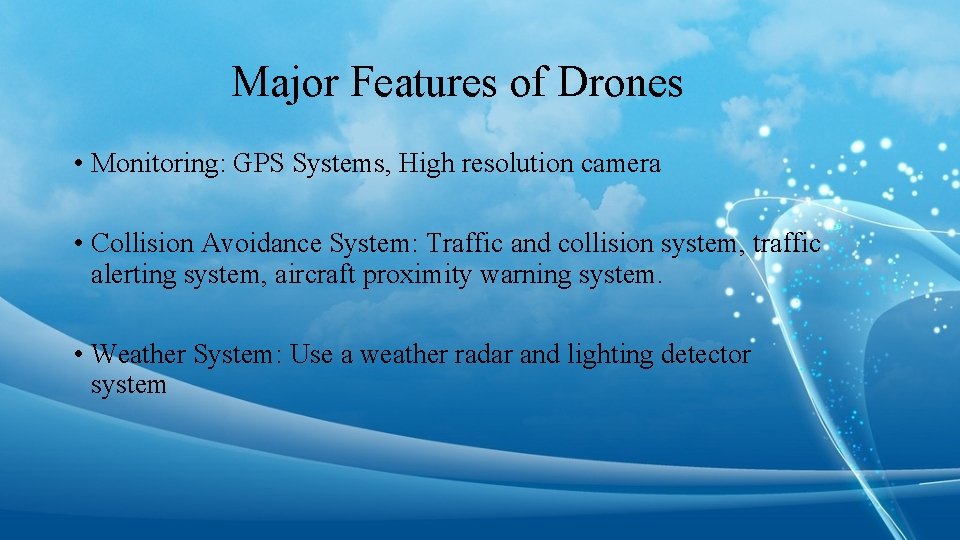 Major Features of Drones

• Monitoring: GPS Systems, High resolution camera

• Collision Avoidance System: Traffic and collision system, traffic alerting system, aircraft proximity warning system.

• Weather System: Use a weather radar and lighting detector system